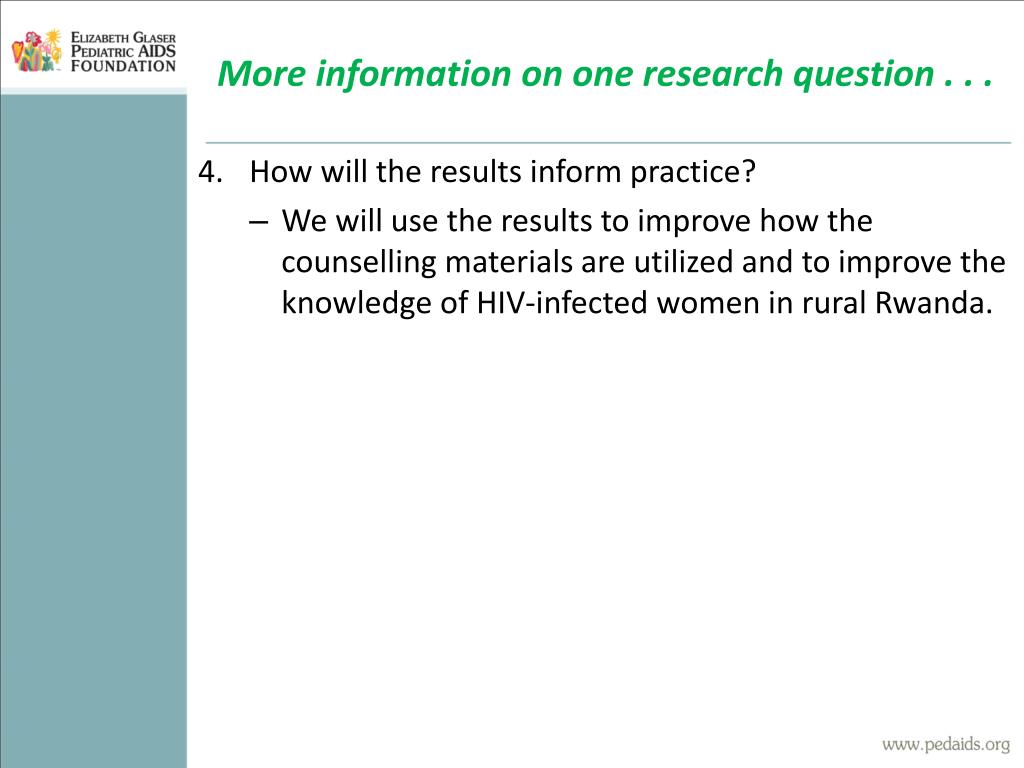 ELIZABETH GLASER PEDIATRIC AIDS FOUNDATION

More information on one research question . . .

4. How will the results inform practice?

– We will use the results to improve how the counselling materials are utilized and to improve the knowledge of HIV-infected women in rural Rwanda.

www.pedaids.org